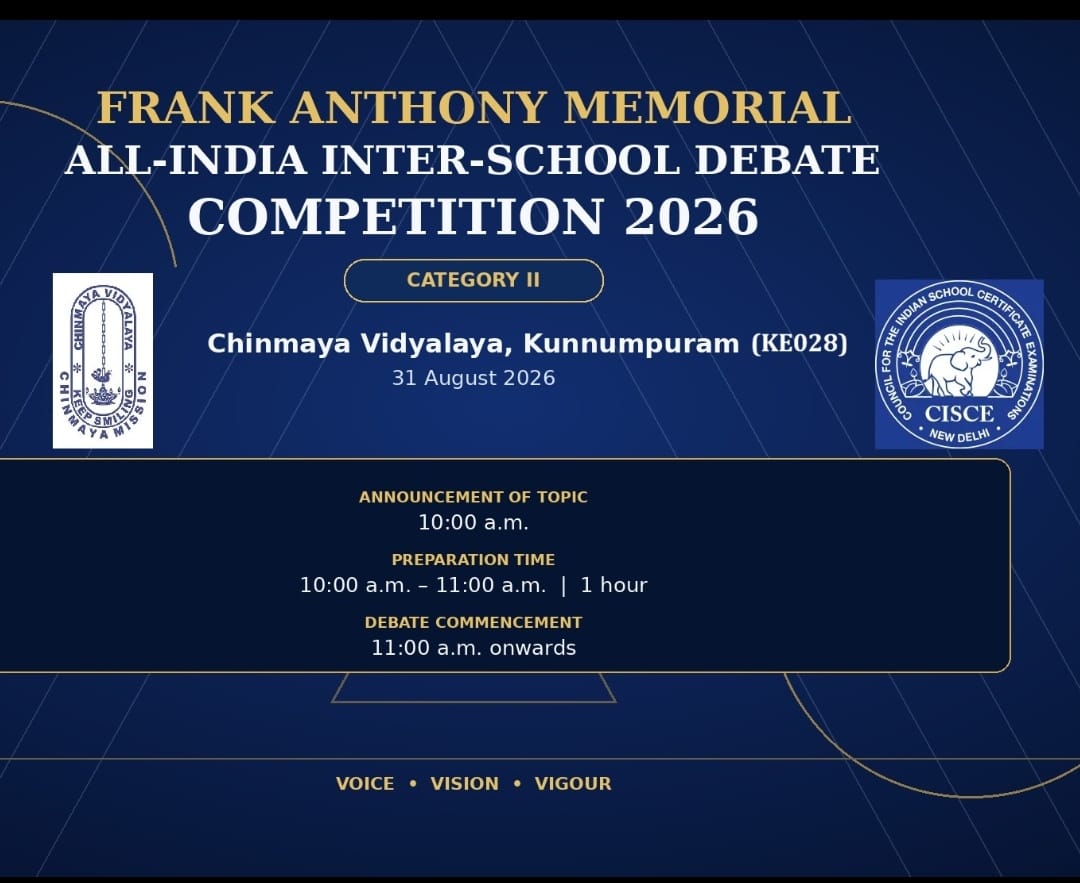 FRANK ANTHONY MEMORIAL
ALL-INDIA INTER-SCHOOL DEBATE
COMPETITION 2026

CATEGORY II

CHINMAYA VIDYALAYA
KEEP SMILING
CHINMAYA MISSION

Chinmaya Vidyalaya, Kunnumpuram (KE028)
31 August 2026

COUNCIL FOR THE INDIAN SCHOOL CERTIFICATE EXAMINATIONS
CISCE
NEW DELHI

ANNOUNCEMENT OF TOPIC
10:00 a.m.

PREPARATION TIME
10:00 a.m. – 11:00 a.m. | 1 hour

DEBATE COMMENCEMENT
11:00 a.m. onwards

VOICE • VISION • VIGOUR